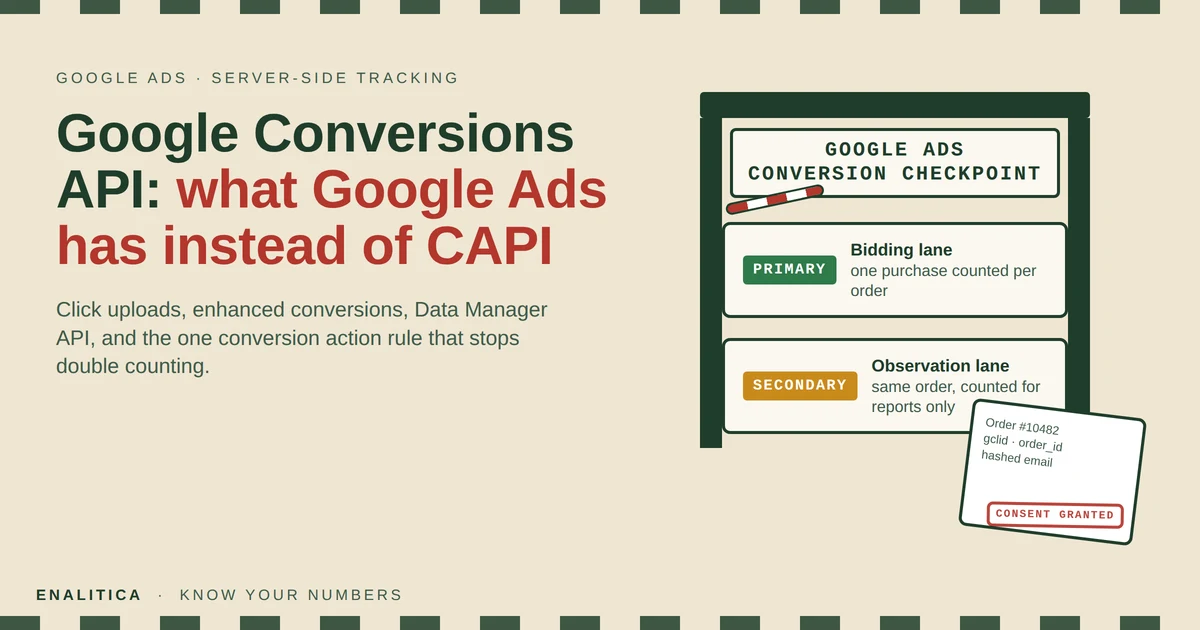 GOOGLE ADS · SERVER-SIDE TRACKING

Google Conversions API: what Google Ads has instead of CAPI

Click uploads, enhanced conversions, Data Manager API, and the one conversion action rule that stops double counting.

GOOGLE ADS CONVERSION CHECKPOINT

PRIMARY

Bidding lane
one purchase counted per order

SECONDARY

Observation lane
same order, counted for reports only

Order #10482
gclid · order_id
hashed email

CONSENT GRANTED

ENALITICA · KNOW YOUR NUMBERS